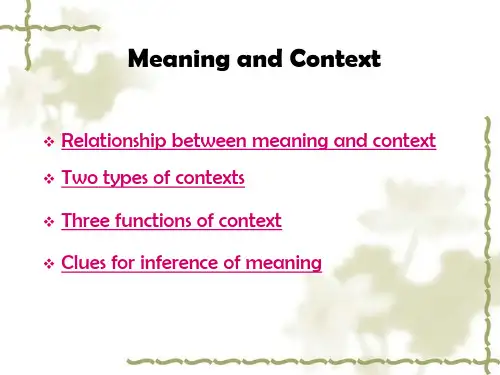 Meaning and Context

❖ Relationship between meaning and context

❖ Two types of contexts

❖ Three functions of context

❖ Clues for inference of meaning